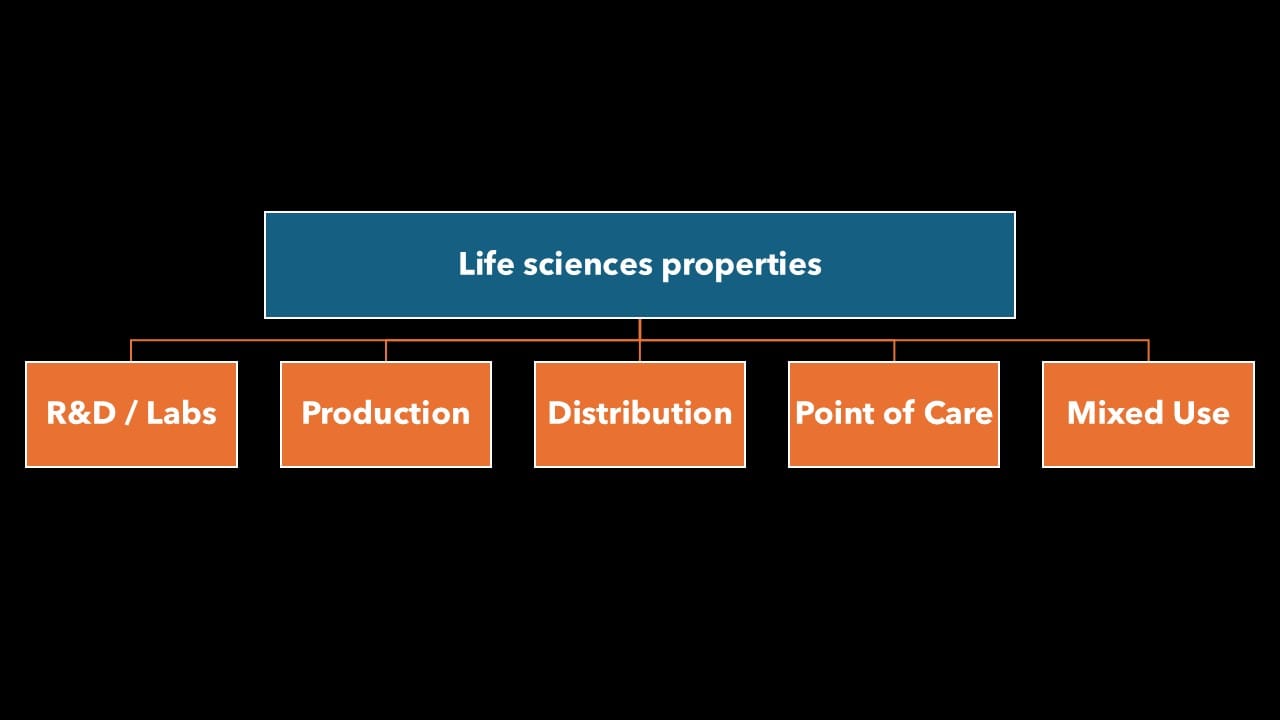 Life sciences properties

R&D / Labs

Production

Distribution

Point of Care

Mixed Use